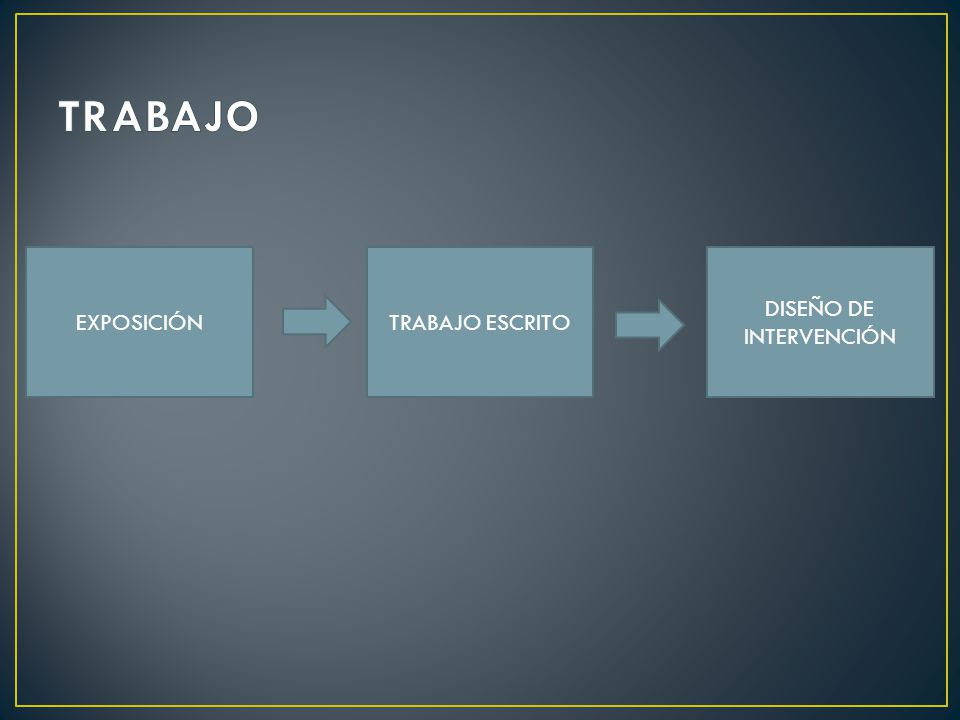 TRABAJO

EXPOSICIÓN

TRABAJO ESCRITO

DISEÑO DE INTERVENCIÓN